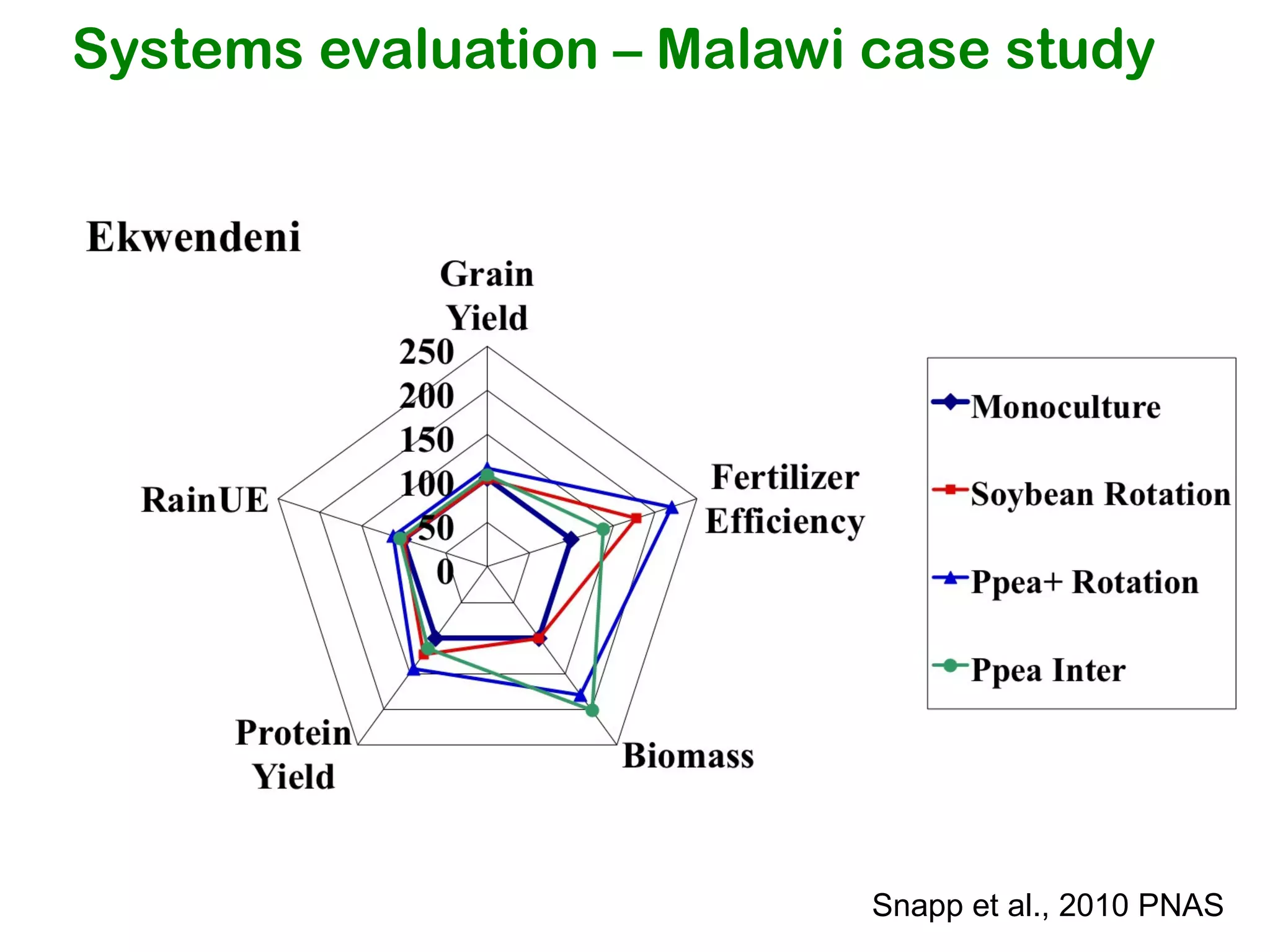 Systems evaluation – Malawi case study

Ekwendeni

Grain Yield

250
200
150
100
50
0

Fertilizer Efficiency

Biomass

Protein Yield

RainUE

Monoculture
Soybean Rotation
Ppea+ Rotation
Ppea Inter

Snapp et al., 2010 PNAS